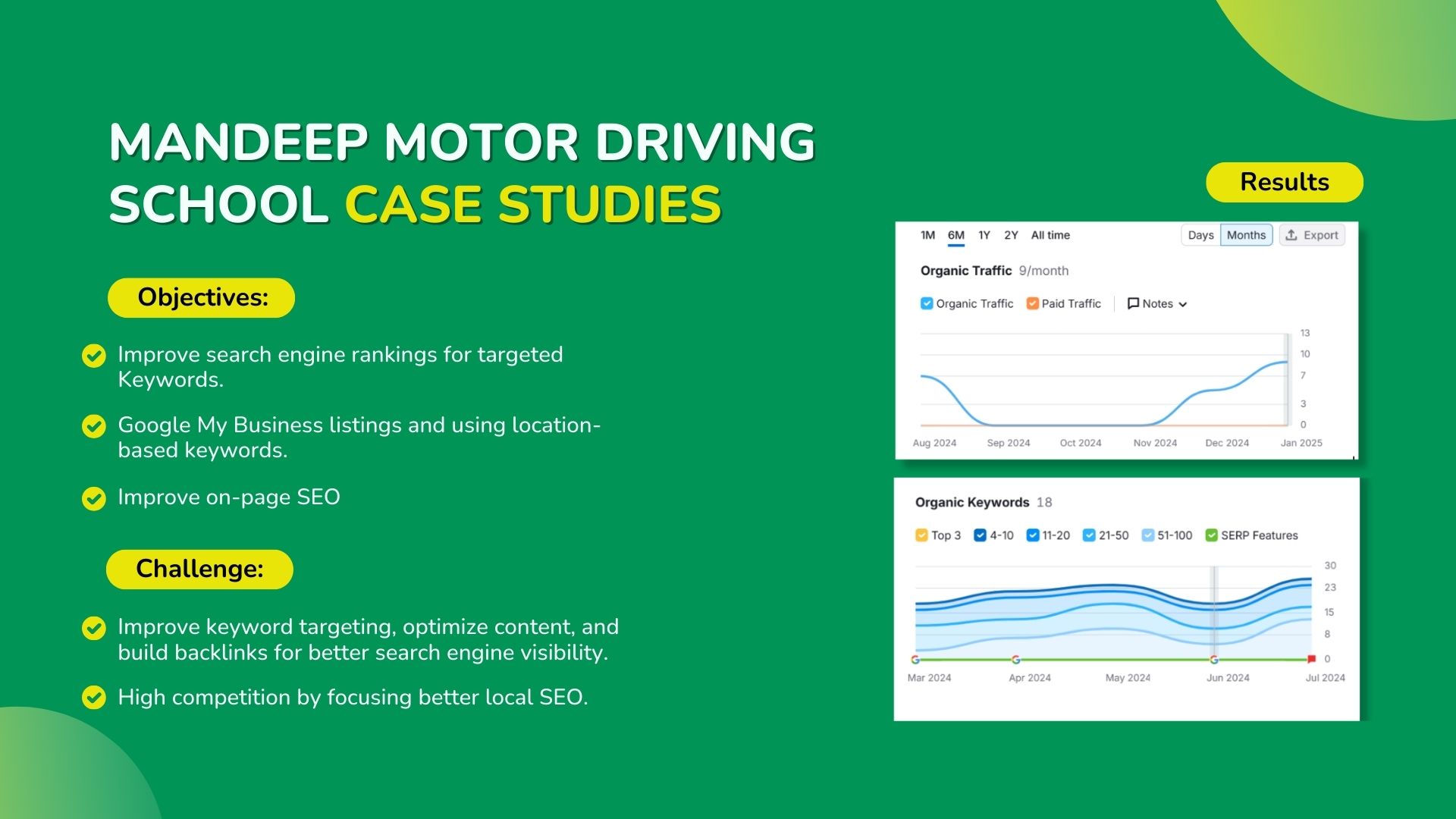 MANDEEP MOTOR DRIVING SCHOOL CASE STUDIES

Objectives:

Improve search engine rankings for targeted Keywords.

Google My Business listings and using location-based keywords.

Improve on-page SEO

Challenge:

Improve keyword targeting, optimize content, and build backlinks for better search engine visibility.

High competition by focusing better local SEO.

Results

1M 6M 1Y 2Y All time Days Months Export

Organic Traffic 9/month

Organic Traffic Paid Traffic Notes

13
10
7
3
0

Aug 2024 Sep 2024 Oct 2024 Nov 2024 Dec 2024 Jan 2025

Organic Keywords 18

Top 3 4-10 11-20 21-50 51-100 SERP Features

30
23
15
8
0

Mar 2024 Apr 2024 May 2024 Jun 2024 Jul 2024